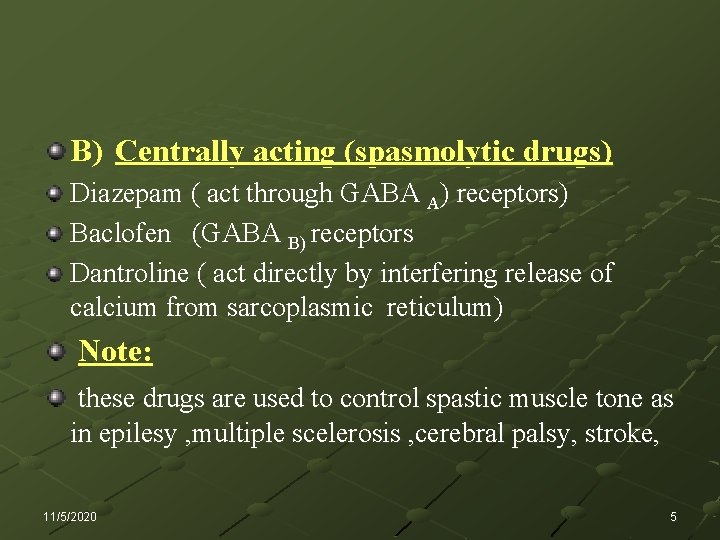 B) Centrally acting (spasmolytic drugs)

Diazepam ( act through GABA $_{A}$) receptors)

Baclofen (GABA $_{B)}$ receptors

Dantroline ( act directly by interfering release of calcium from sarcoplasmic reticulum)

Note:

these drugs are used to control spastic muscle tone as in epilesy ,multiple scelerosis ,cerebral palsy, stroke,

11/5/2020

5